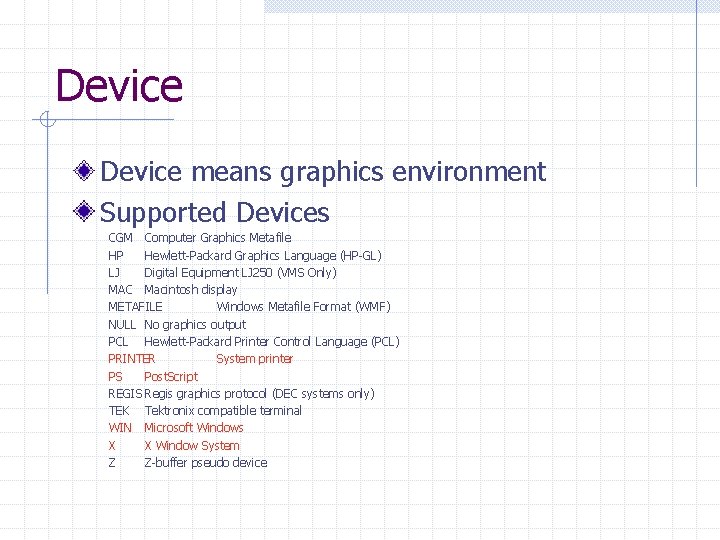 Device

Device means graphics environment

Supported Devices

CGM Computer Graphics Metafile
HP Hewlett-Packard Graphics Language (HP-GL)
LJ Digital Equipment LJ250 (VMS Only)
MAC Macintosh display
METAFILE Windows Metafile Format (WMF)
NULL No graphics output
PCL Hewlett-Packard Printer Control Language (PCL)
PRINTER System printer
PS PostScript
REGIS Regis graphics protocol (DEC systems only)
TEK Tektronix compatible terminal
WIN Microsoft Windows
X X Window System
Z Z-buffer pseudo device